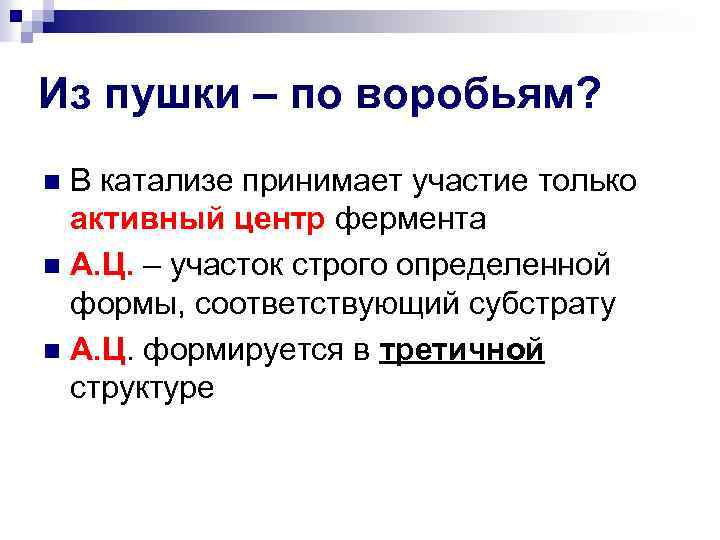 Из пушки – по воробьям?

В катализе принимает участие только активный центр фермента

А.Ц. – участок строго определенной формы, соответствующий субстрату

А.Ц. формируется в третичной структуре